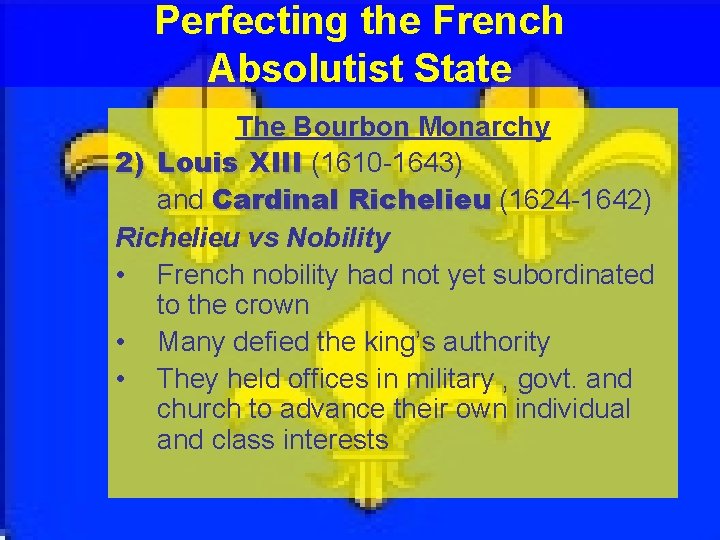 Perfecting the French Absolutist State

The Bourbon Monarchy

2) Louis XIII (1610-1643)
and Cardinal Richelieu (1624-1642)

Richelieu vs Nobility

• French nobility had not yet subordinated to the crown
• Many defied the king's authority
• They held offices in military , govt. and church to advance their own individual and class interests